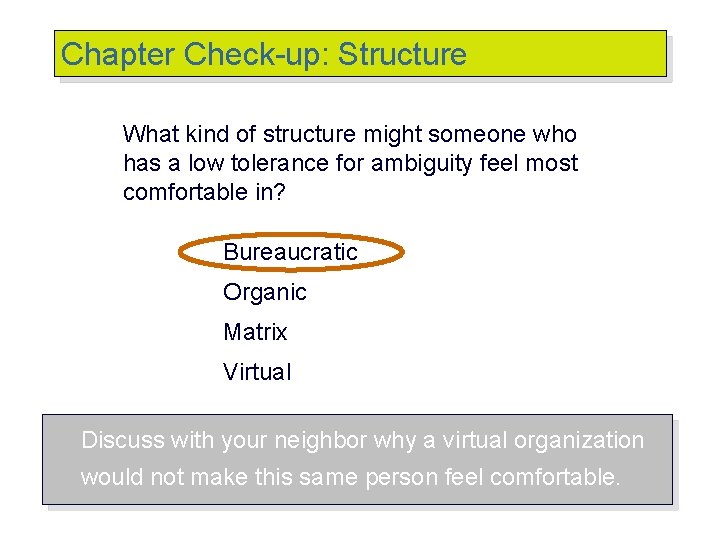 Chapter Check-up: Structure

What kind of structure might someone who has a low tolerance for ambiguity feel most comfortable in?

Bureaucratic

Organic

Matrix

Virtual

Discuss with your neighbor why a virtual organization would not make this same person feel comfortable.